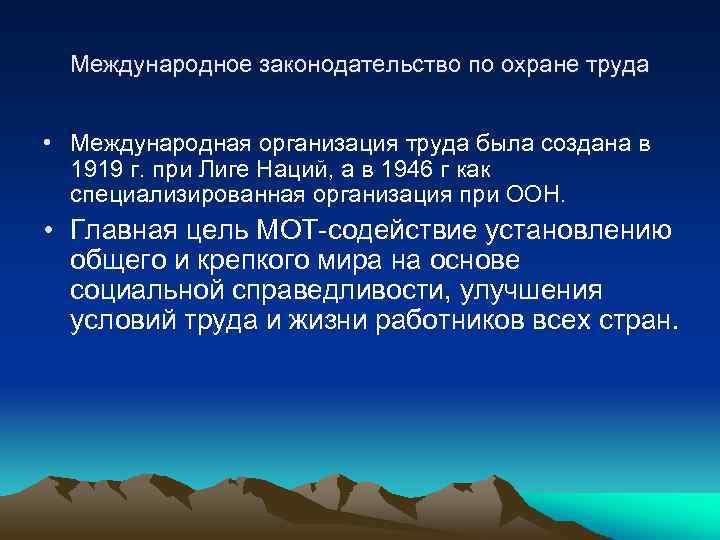 Международное законодательство по охране труда

• Международная организация труда была создана в 1919 г. при Лиге Наций, а в 1946 г как специализированная организация при ООН.

• Главная цель МОТ-содействие установлению общего и крепкого мира на основе социальной справедливости, улучшения условий труда и жизни работников всех стран.